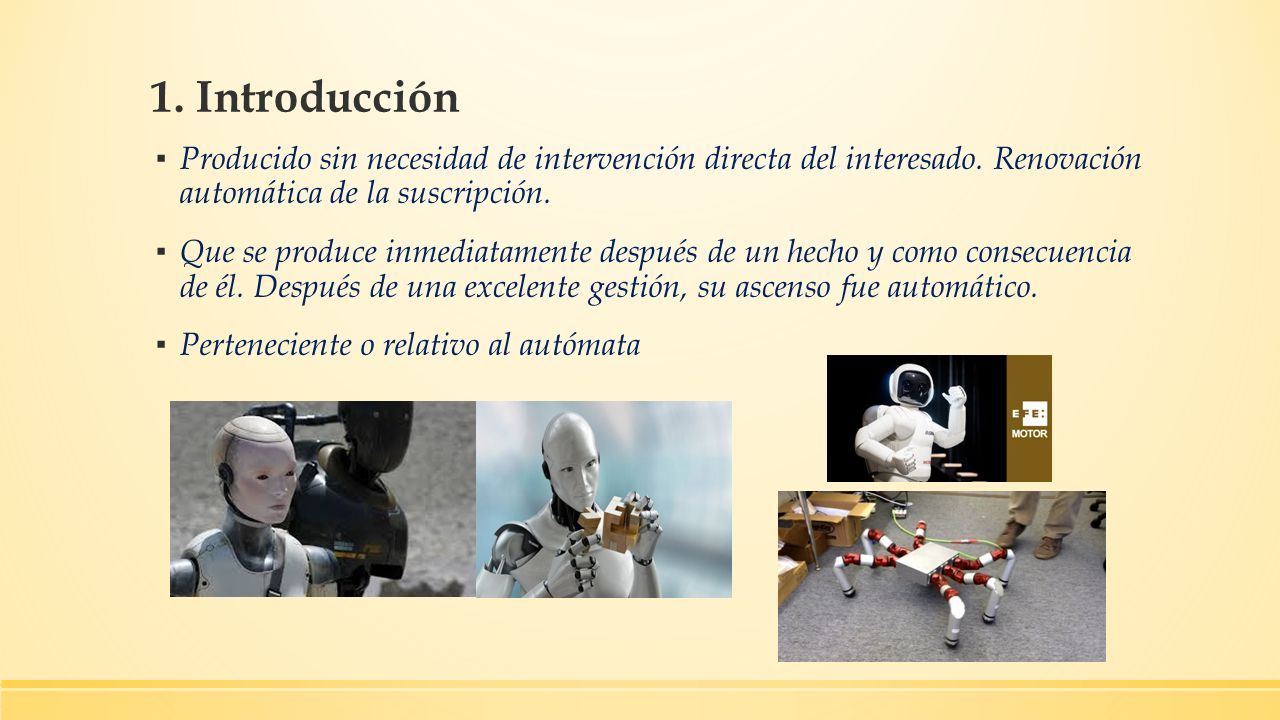 1. Introducción

▪ Producido sin necesidad de intervención directa del interesado. Renovación automática de la suscripción.

▪ Que se produce inmediatamente después de un hecho y como consecuencia de él. Después de una excelente gestión, su ascenso fue automático.

▪ Perteneciente o relativo al autómata

EFE: MOTOR